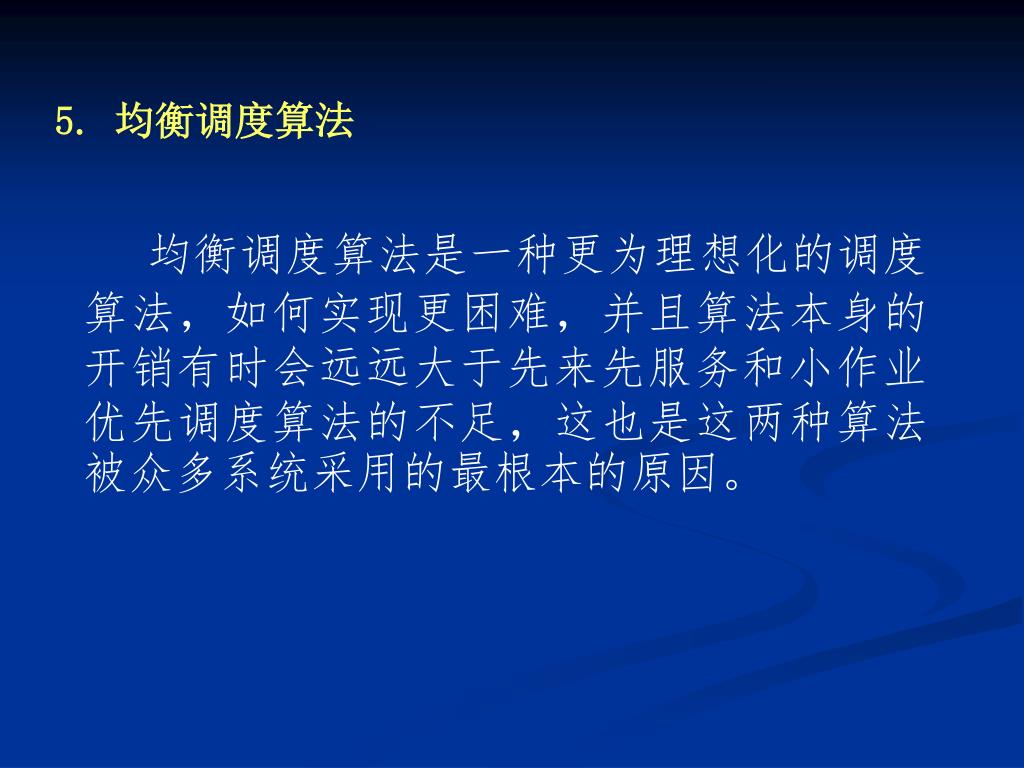 5. 均衡调度算法

均衡调度算法是一种更为理想化的调度算法，如何实现更困难，并且算法本身的开销有时会远远大于先来先服务和小作业优先调度算法的不足，这也是这两种算法被众多系统采用的最根本的原因。